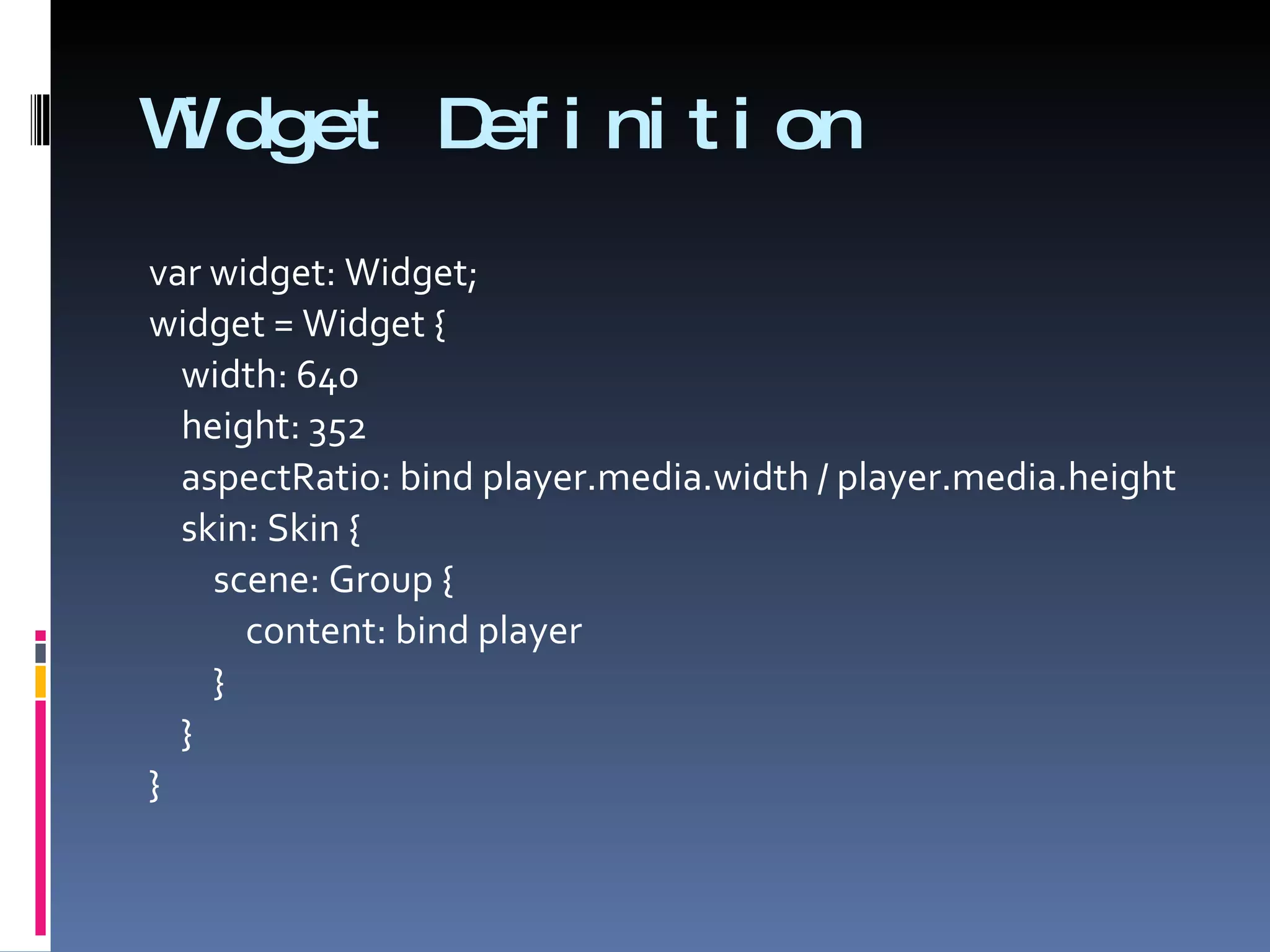 Widget Definition

var widget: Widget;
widget = Widget {
width: 640
height: 352
aspectRatio: bind player.media.width / player.media.height
skin: Skin {
scene: Group {
content: bind player
}
}
}